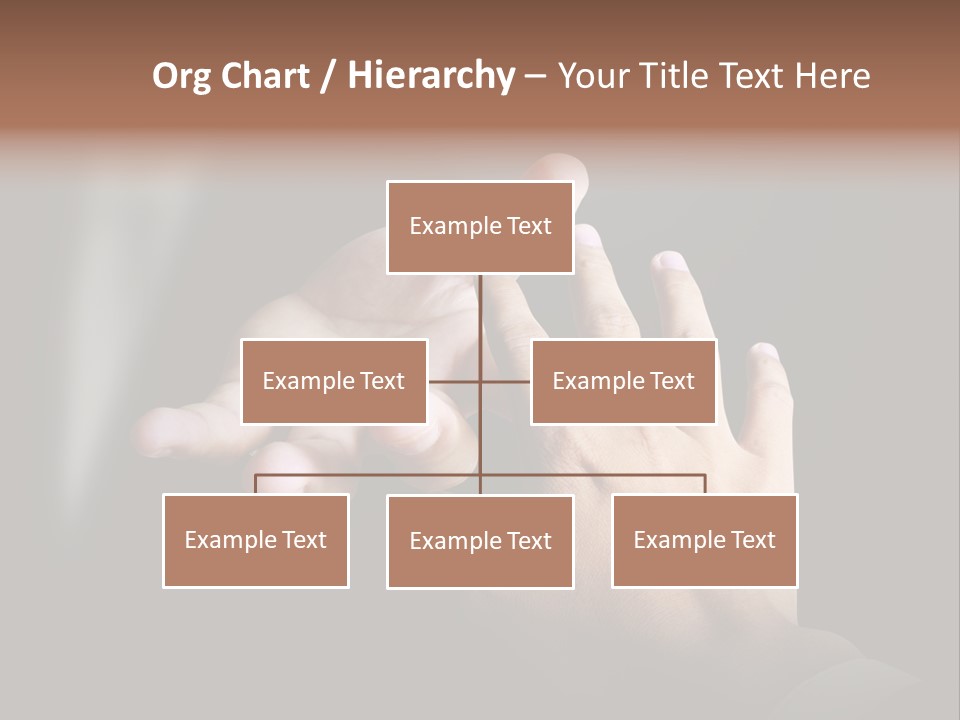 Org Chart / Hierarchy – Your Title Text Here

Example Text

Example Text

Example Text

Example Text

Example Text

Example Text